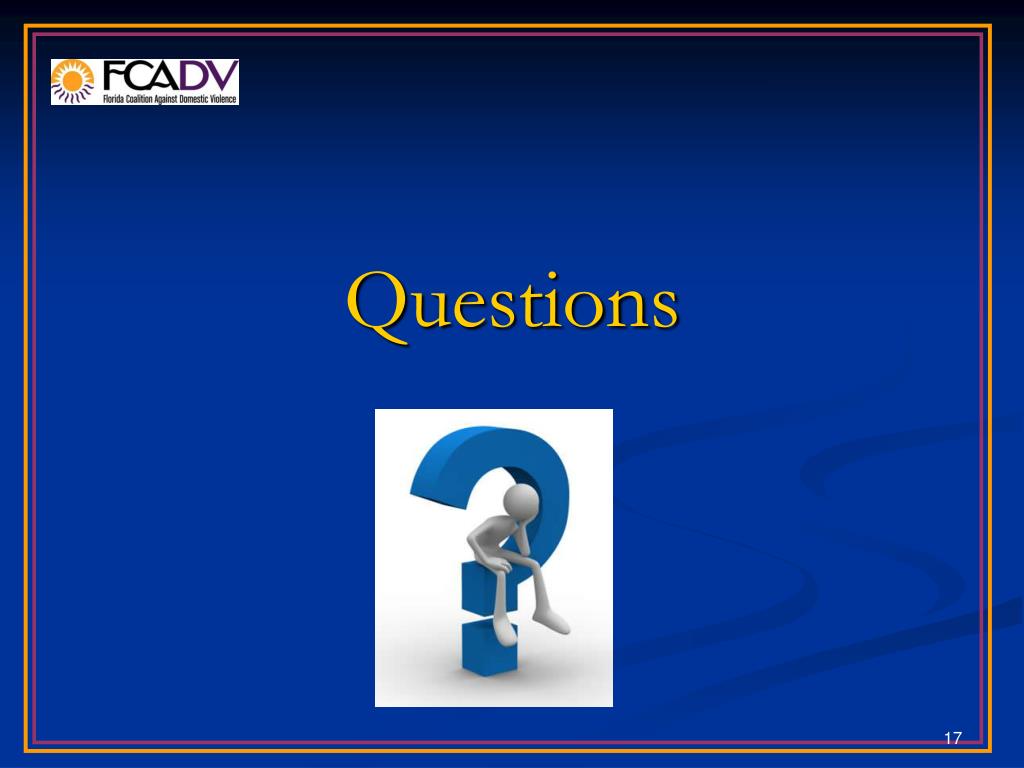 FCADV
Florida Coalition Against Domestic Violence

Questions

17